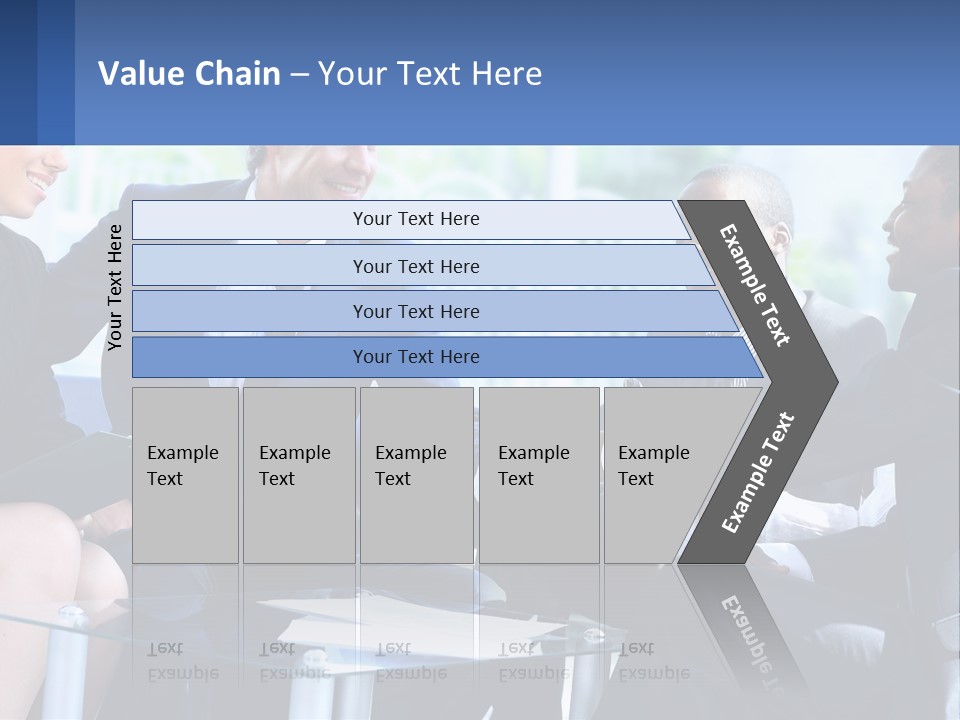 Value Chain – Your Text Here

Your Text Here

Your Text Here

Your Text Here

Your Text Here

Your Text Here

Example Text

Example Text

Example Text

Example Text

Example Text

Example Text

Example Text